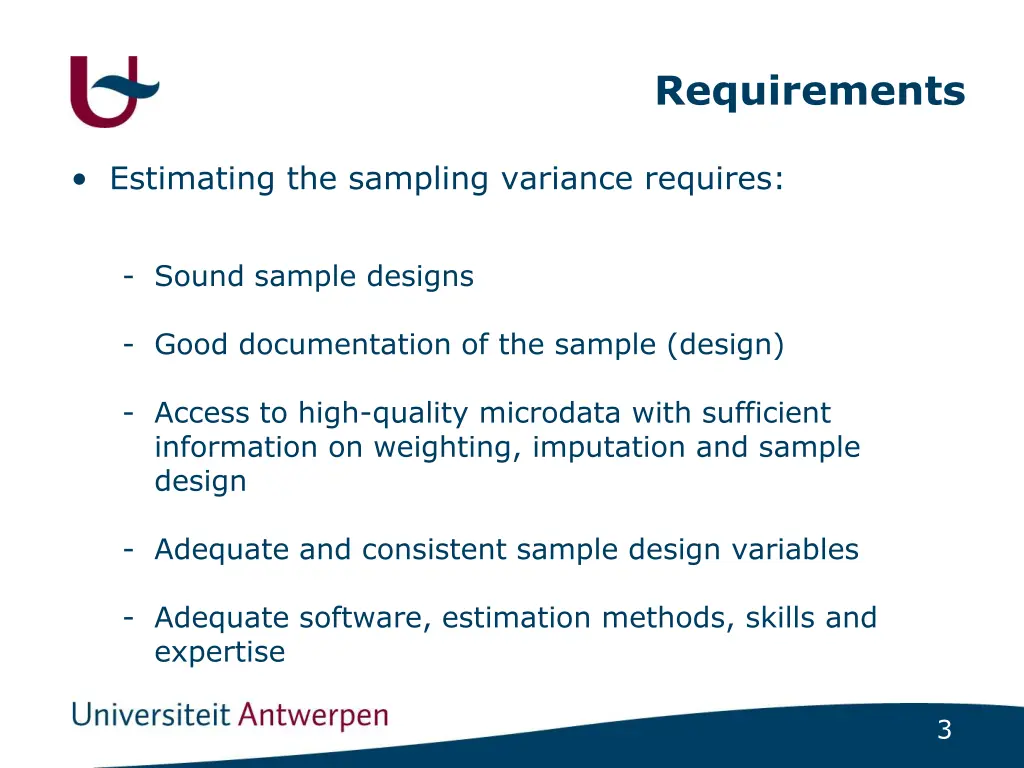 Requirements

• Estimating the sampling variance requires:

- Sound sample designs

- Good documentation of the sample (design)

- Access to high-quality microdata with sufficient information on weighting, imputation and sample design

- Adequate and consistent sample design variables

- Adequate software, estimation methods, skills and expertise

Universiteit Antwerpen

3